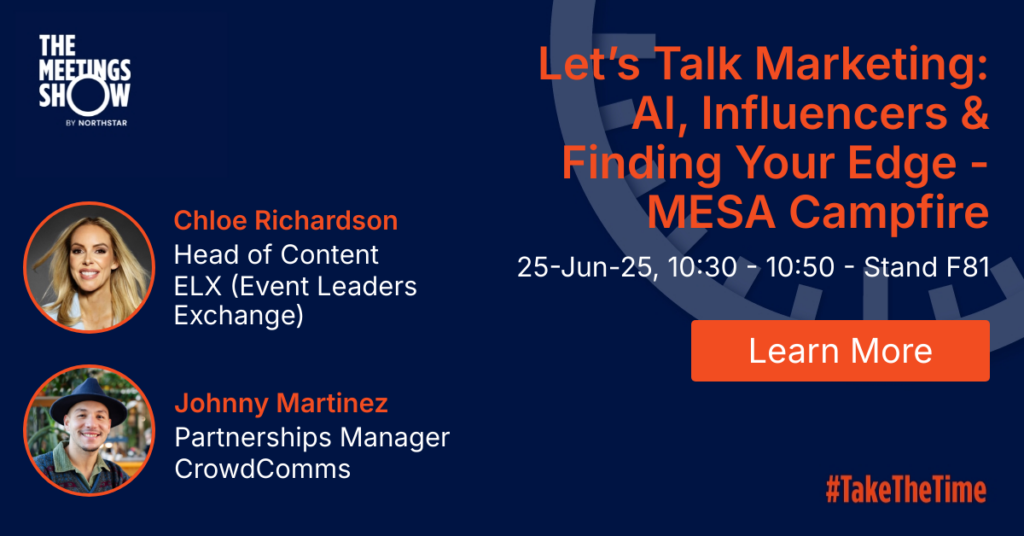 THE MEETINGS SHOW
BY NORTHSTAR

Let's Talk Marketing: AI, Influencers & Finding Your Edge - MESA Campfire

25-Jun-25, 10:30 - 10:50 - Stand F81

Learn More

Chloe Richardson
Head of Content
ELX (Event Leaders Exchange)

Johnny Martinez
Partnerships Manager
CrowdComms

#TakeTheTime